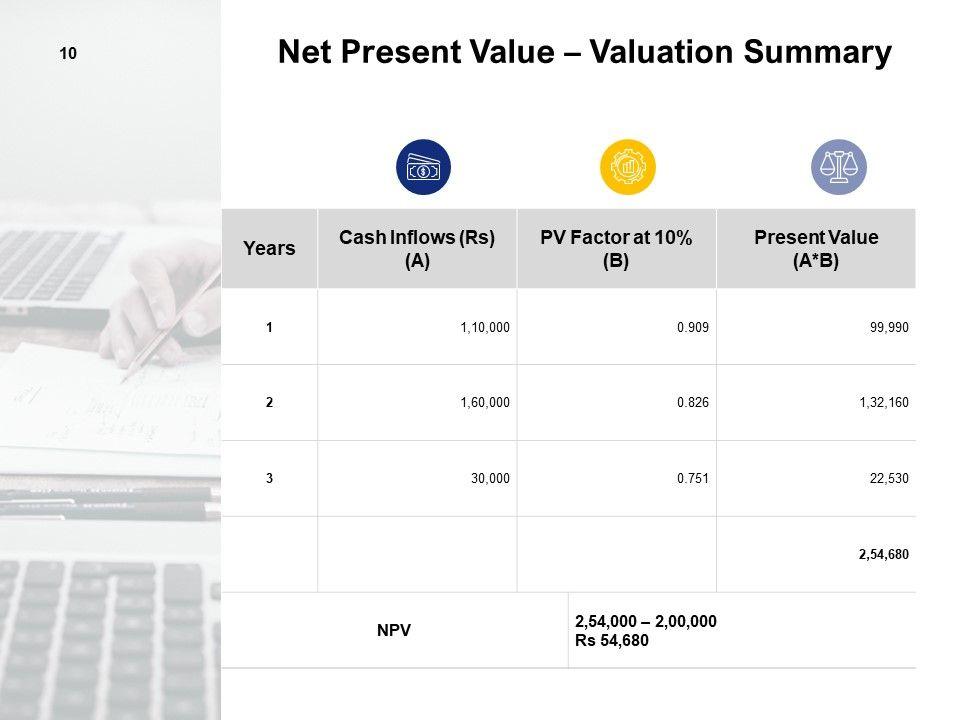 10

Net Present Value – Valuation Summary

| Years | Cash Inflows (Rs) (A) | PV Factor at 10% (B) | Present Value (A*B) |
|---|---|---|---|
| 1 | 1,10,000 | 0.909 | 99,990 |
| 2 | 1,60,000 | 0.826 | 1,32,160 |
| 3 | 30,000 | 0.751 | 22,530 |
| | | | 2,54,680 |
| NPV | | 2,54,000 – 2,00,000 Rs 54,680 | |